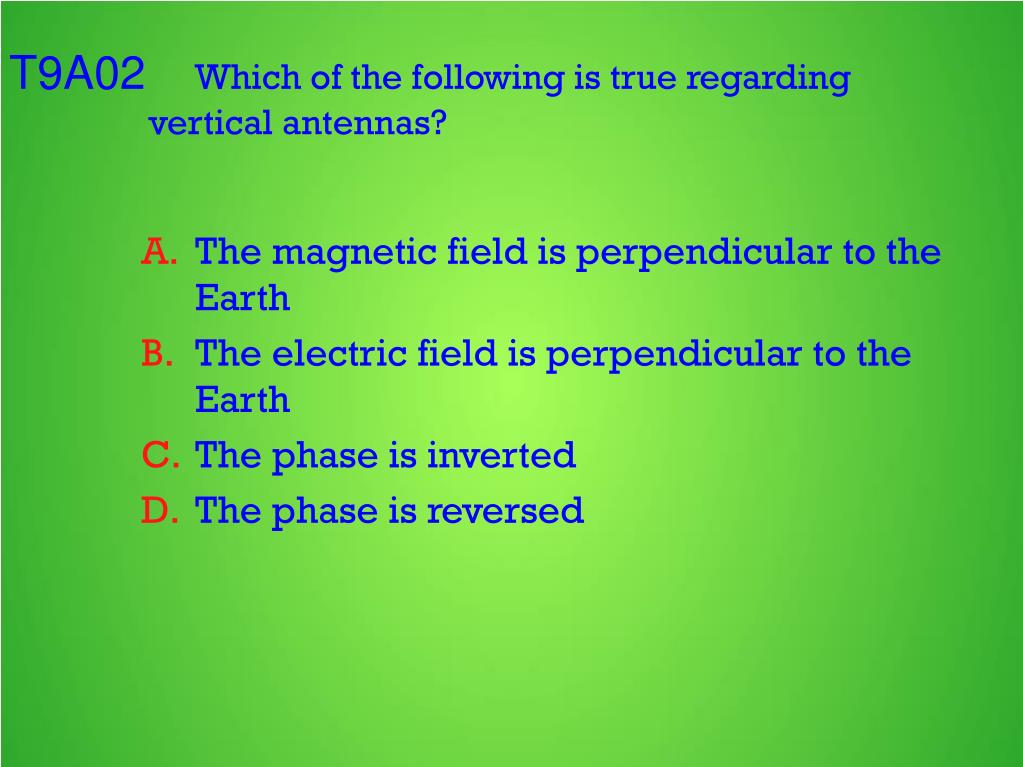 T9A02 Which of the following is true regarding vertical antennas?

A. The magnetic field is perpendicular to the Earth
B. The electric field is perpendicular to the Earth
C. The phase is inverted
D. The phase is reversed